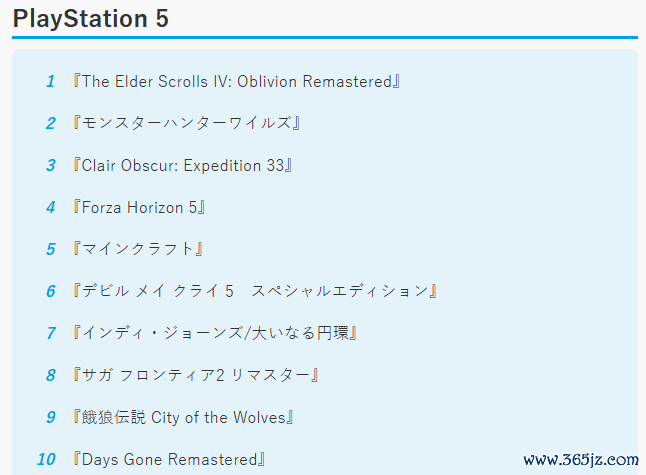 PlayStation 5

1 『The Elder Scrolls IV: Oblivion Remastered』

2 『モンスターハンターワイルズ』

3 『Clair Obscur: Expedition 33』

4 『Forza Horizon 5』

5 『マインクラフト』

6 『デビル メイ クライ 5　スペシャルエディション』

7 『インディ・ジョーンズ/大いなる円環』

8 『サガ フロンティア2 リマスター』

9 『餓狼伝説 City of the Wolves』

10 『Days Gone Remastered』

www.365jz.com